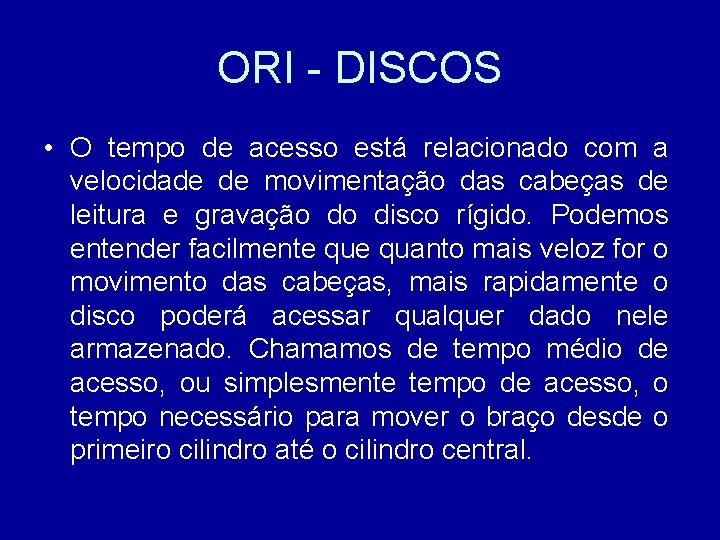 ORI - DISCOS

• O tempo de acesso está relacionado com a velocidade de movimentação das cabeças de leitura e gravação do disco rígido. Podemos entender facilmente que quanto mais veloz for o movimento das cabeças, mais rapidamente o disco poderá acessar qualquer dado nele armazenado. Chamamos de tempo médio de acesso, ou simplesmente tempo de acesso, o tempo necessário para mover o braço desde o primeiro cilindro até o cilindro central.